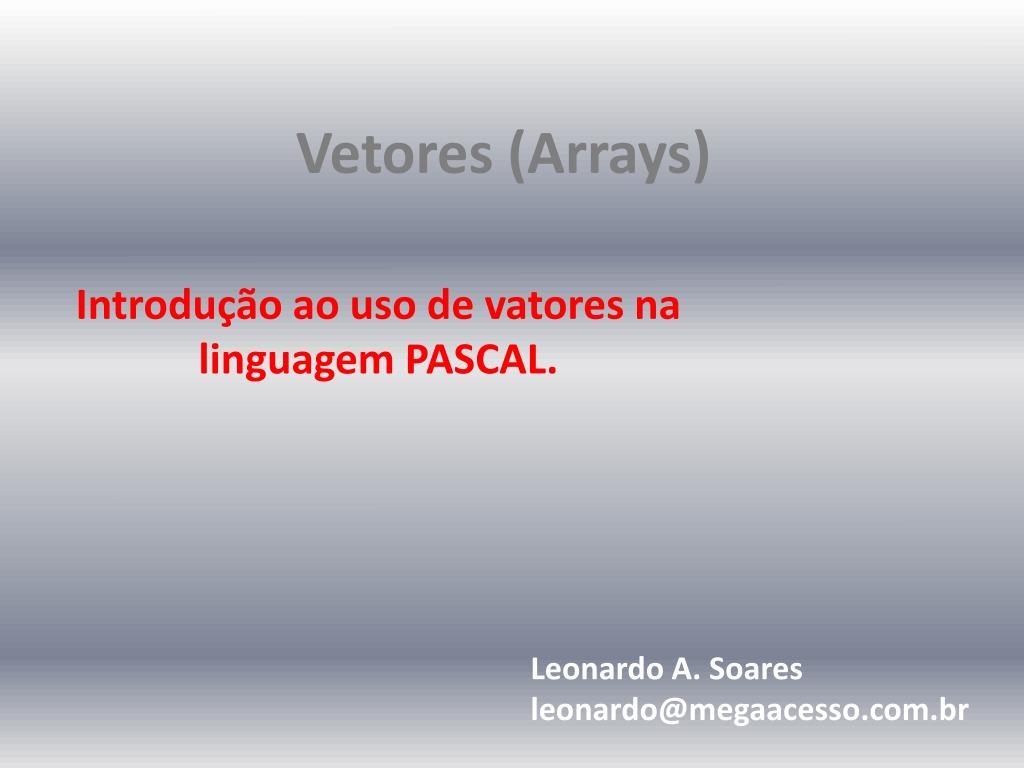 Vetores (Arrays)

Introdução ao uso de vatores na linguagem PASCAL.

Leonardo A. Soares
leonardo@megaacesso.com.br